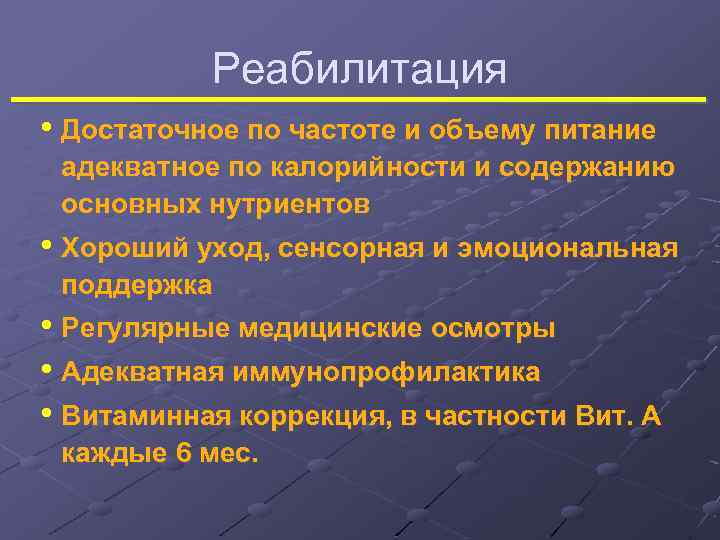 Реабилитация

• Достаточное по частоте и объему питание адекватное по калорийности и содержанию основных нутриентов

• Хороший уход, сенсорная и эмоциональная поддержка

• Регулярные медицинские осмотры

• Адекватная иммунопрофилактика

• Витаминная коррекция, в частности Вит. А каждые 6 мес.